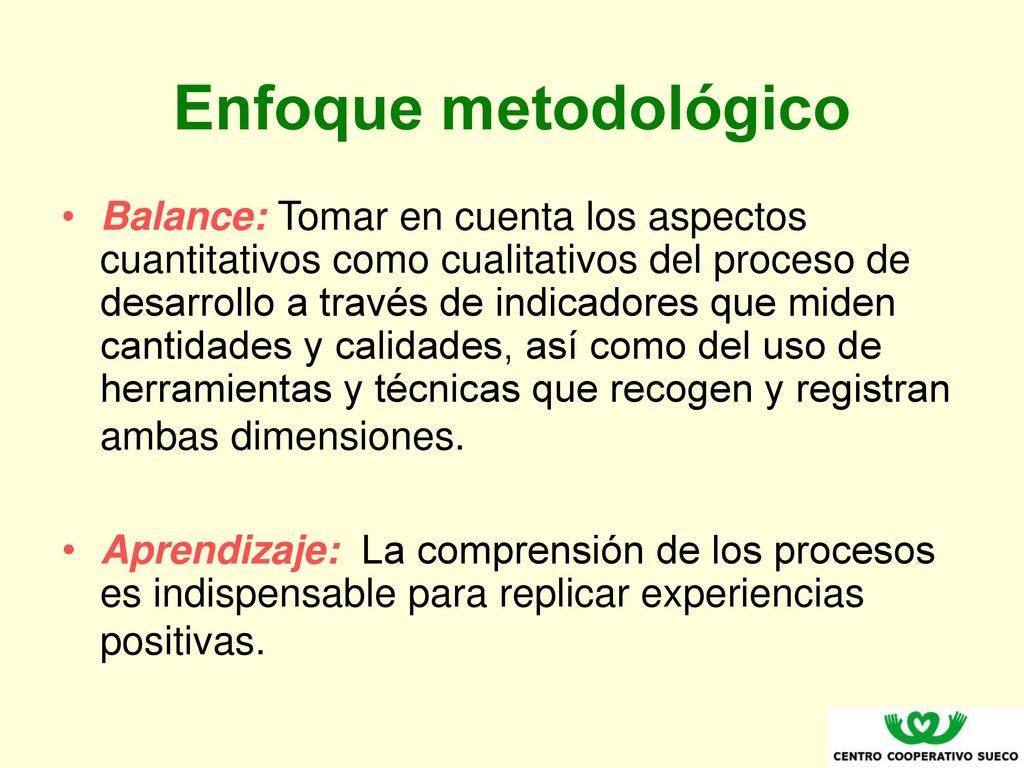 Enfoque metodológico

• Balance: Tomar en cuenta los aspectos cuantitativos como cualitativos del proceso de desarrollo a través de indicadores que miden cantidades y calidades, así como del uso de herramientas y técnicas que recogen y registran ambas dimensiones.

• Aprendizaje: La comprensión de los procesos es indispensable para replicar experiencias positivas.

CENTRO COOPERATIVO SUECO